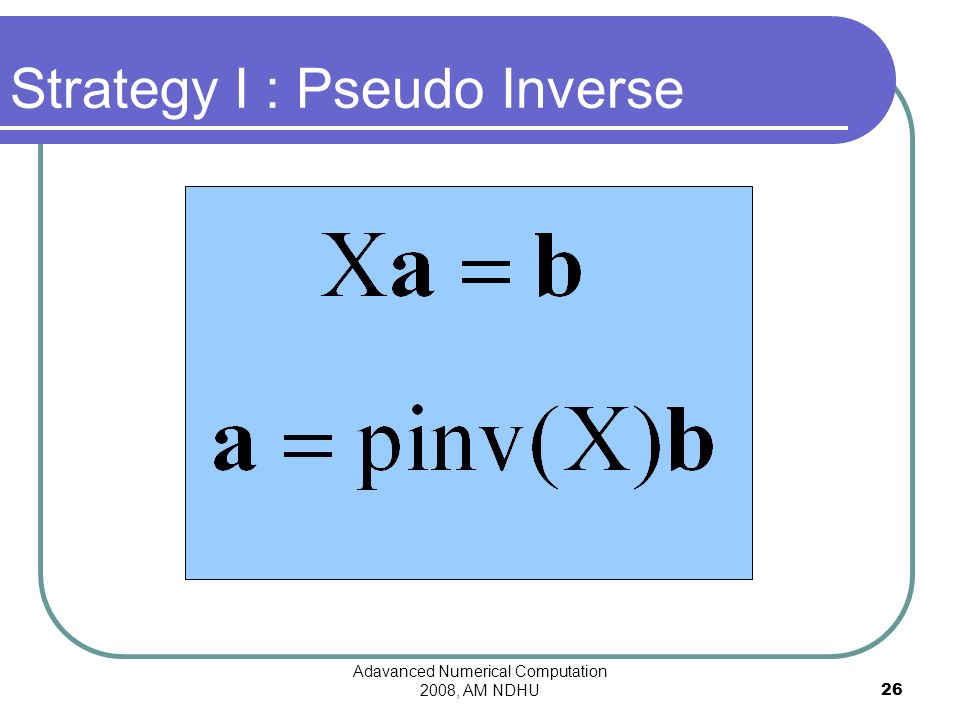 Strategy I : Pseudo Inverse

$X\mathbf{a} = \mathbf{b}$

$\mathbf{a} = \text{pinv}(X)\mathbf{b}$

Adavanced Numerical Computation
2008, AM NDHU

26